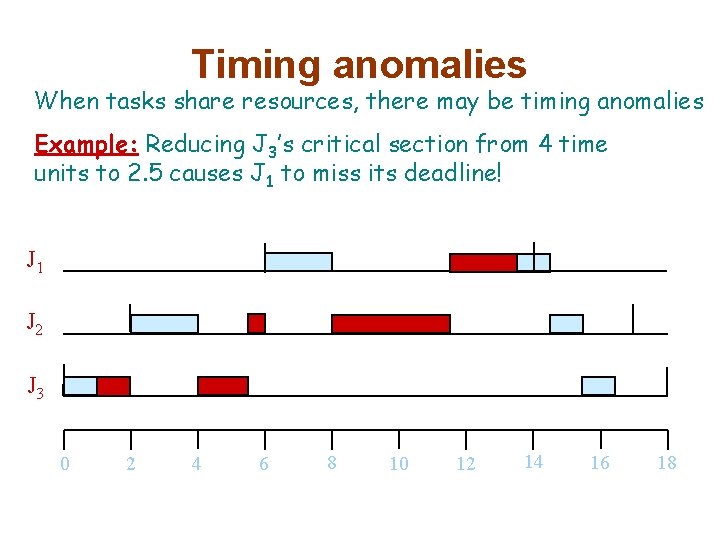 Timing anomalies

When tasks share resources, there may be timing anomalies

Example: Reducing $J_3$'s critical section from 4 time units to 2.5 causes $J_1$ to miss its deadline!

$J_1$

$J_2$

$J_3$

0 2 4 6 8 10 12 14 16 18